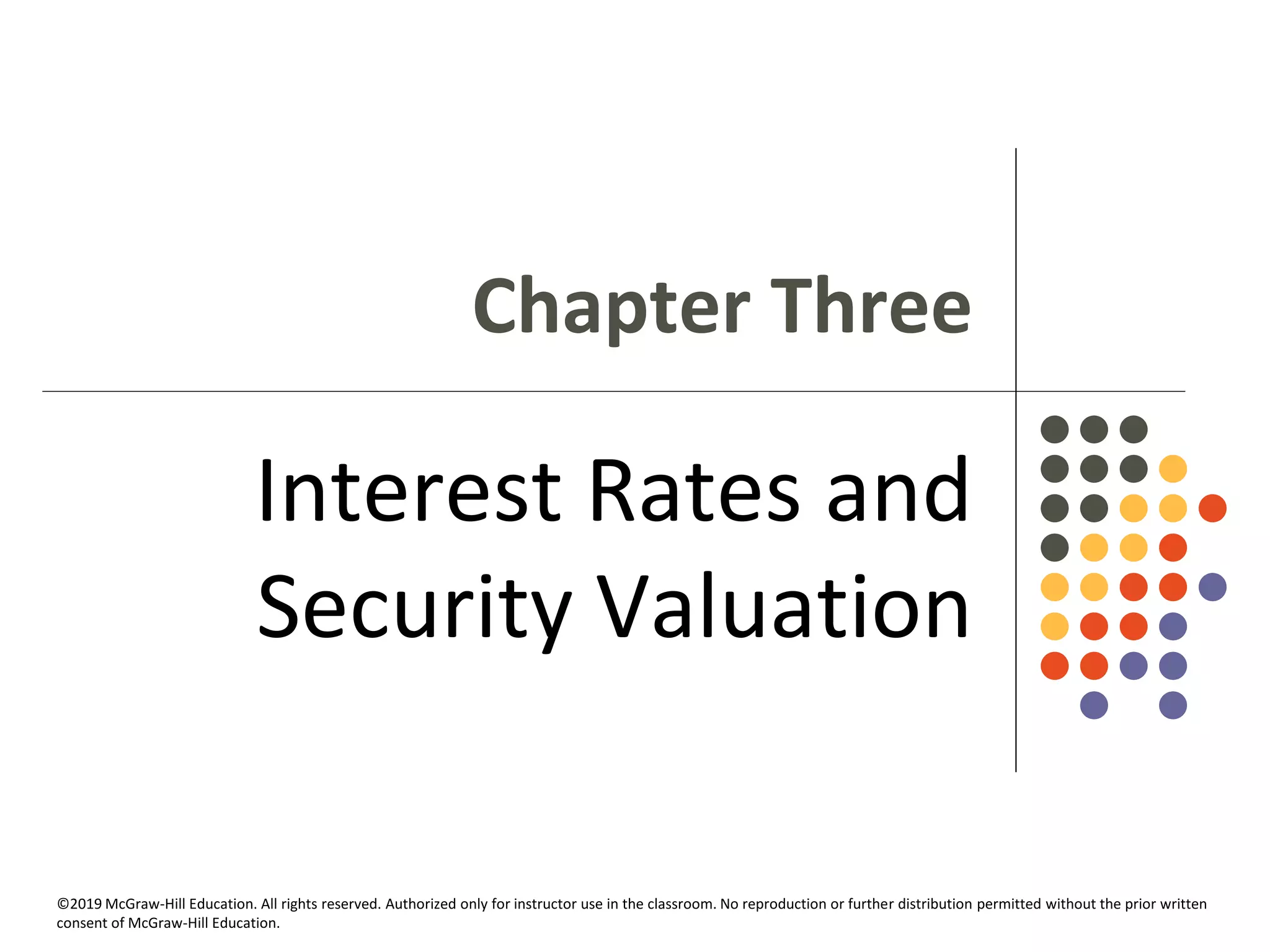 Chapter Three

Interest Rates and Security Valuation

©2019 McGraw-Hill Education. All rights reserved. Authorized only for instructor use in the classroom. No reproduction or further distribution permitted without the prior written consent of McGraw-Hill Education.